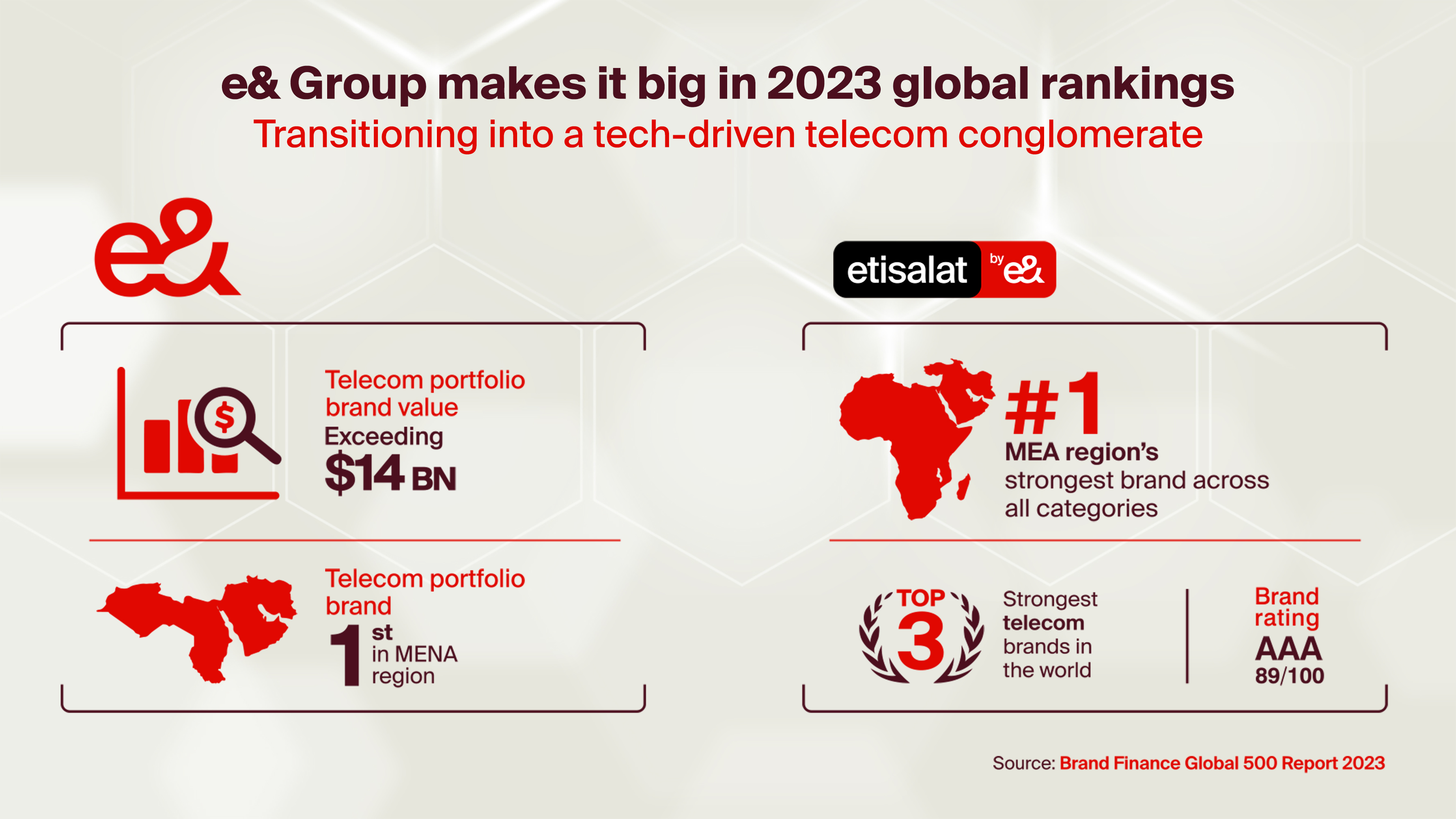 e& Group makes it big in 2023 global rankings
Transitioning into a tech-driven telecom conglomerate

e&

$

Telecom portfolio brand value
Exceeding
$14 BN

Telecom portfolio brand
1st
in MENA region

etisalat by e&

#1
MEA region's strongest brand across all categories

TOP 3
Strongest telecom brands in the world

Brand rating
AAA
89/100

Source: Brand Finance Global 500 Report 2023